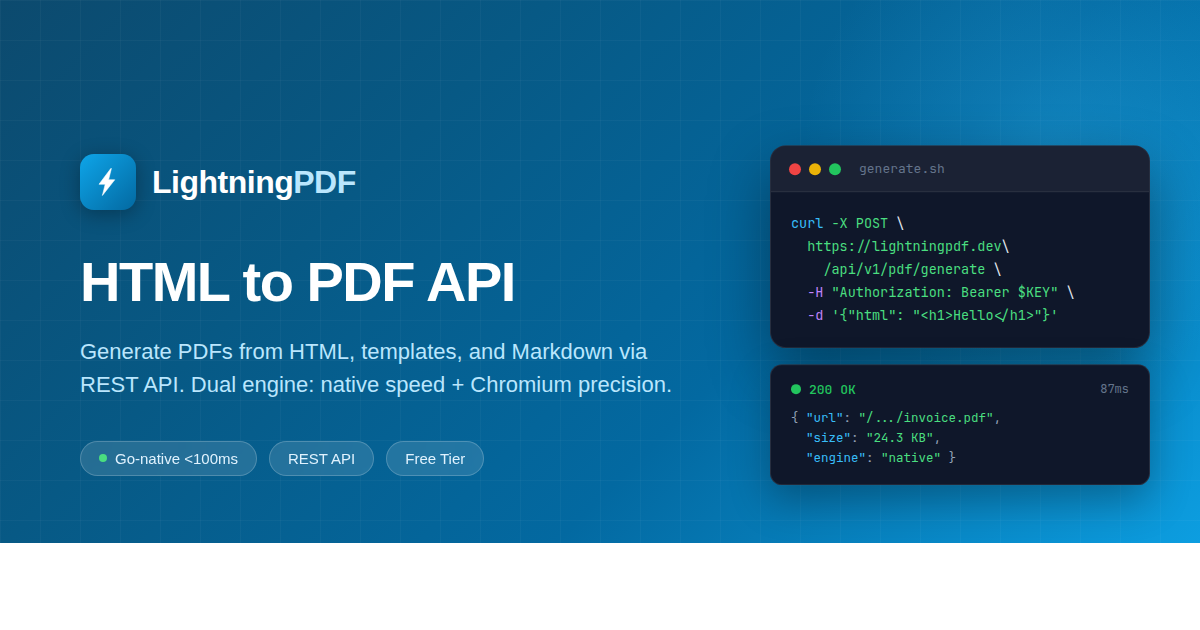 LightningPDF

HTML to PDF API

Generate PDFs from HTML, templates, and Markdown via REST API. Dual engine: native speed + Chromium precision.

Go-native <100ms
REST API
Free Tier

generate.sh

curl -X POST \
  https://lightningpdf.dev\
    /api/v1/pdf/generate \
  -H "Authorization: Bearer $KEY" \
  -d '{"html": "<h1>Hello</h1>"}'

200 OK
87ms

{ "url": "/.../invoice.pdf",
  "size": "24.3 KB",
  "engine": "native" }